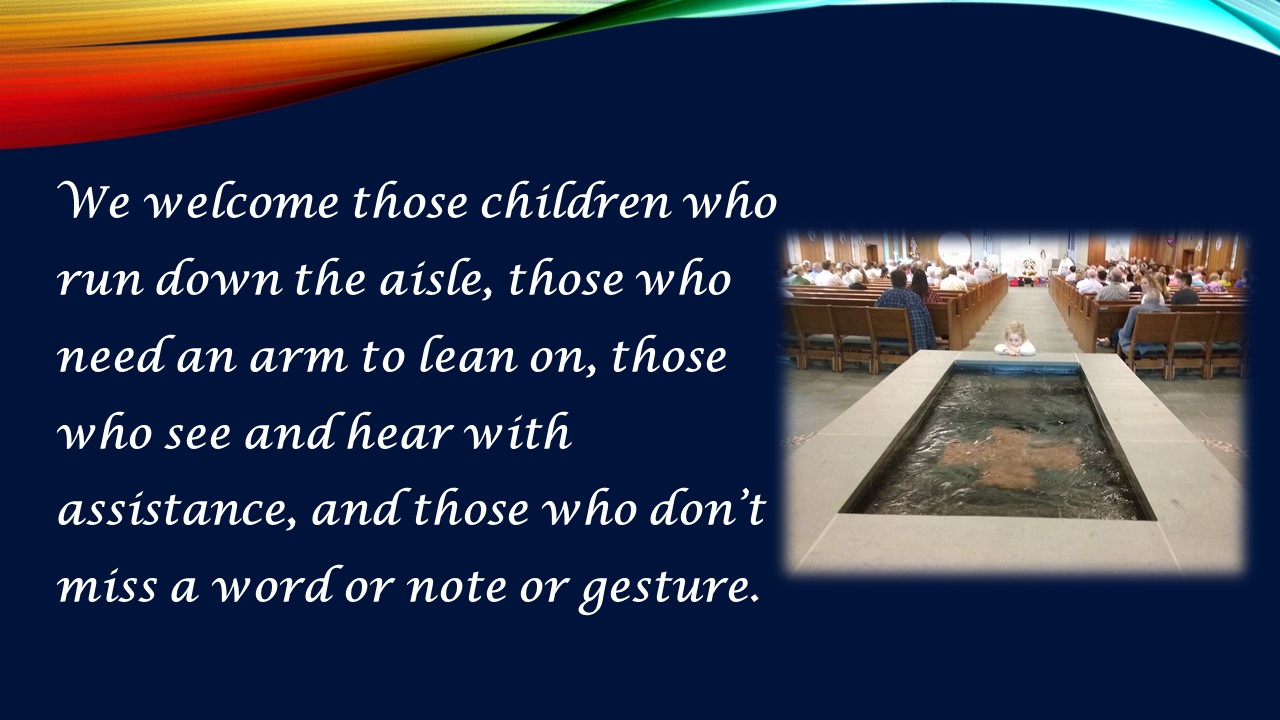 We welcome those children who run down the aisle, those who need an arm to lean on, those who see and hear with assistance, and those who don’t miss a word or note or gesture.